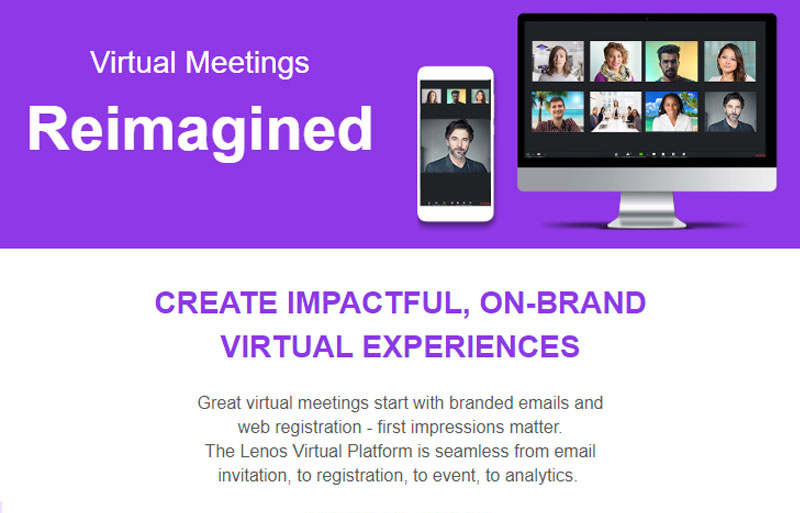 Virtual Meetings

Reimagined

CREATE IMPACTFUL, ON-BRAND VIRTUAL EXPERIENCES

Great virtual meetings start with branded emails and web registration - first impressions matter.
The Lenos Virtual Platform is seamless from email invitation, to registration, to event, to analytics.